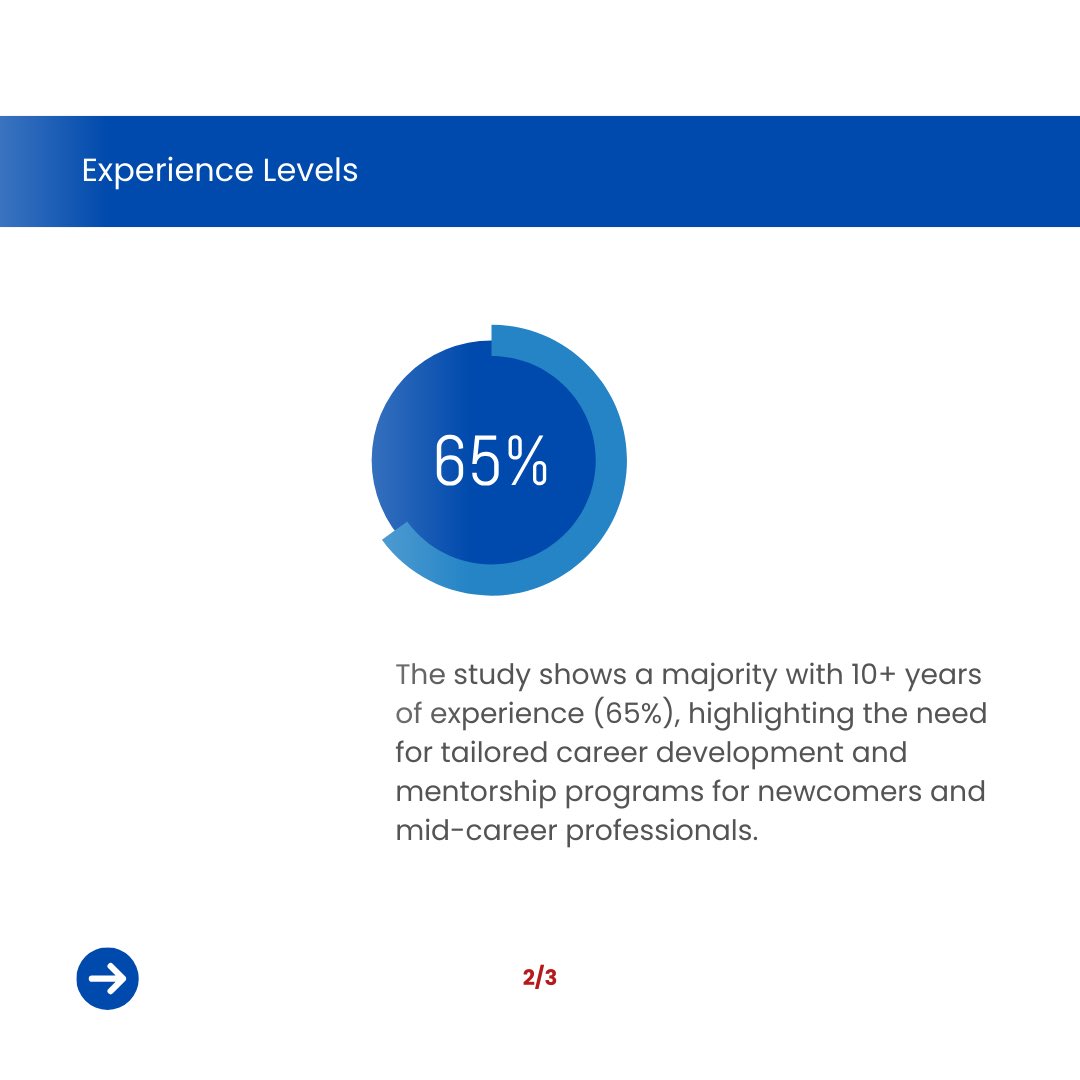 Experience Levels

65%

The study shows a majority with 10+ years of experience (65%), highlighting the need for tailored career development and mentorship programs for newcomers and mid-career professionals.

2/3